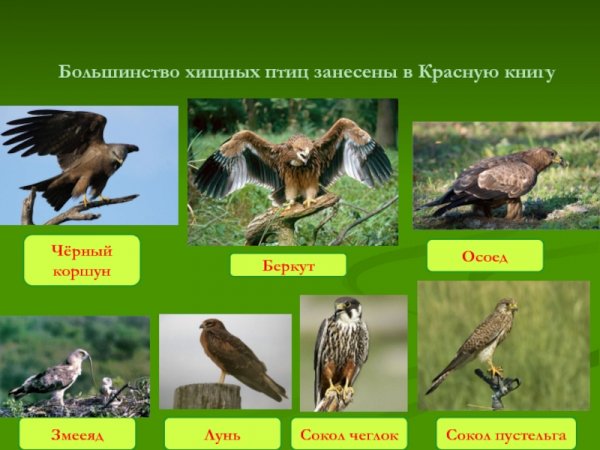 Большинство хищных птиц занесены в Красную книгу

Чёрный коршун

Беркут

Осоед

Змееяд

Лунь

Сокол чеглок

Сокол пустельга